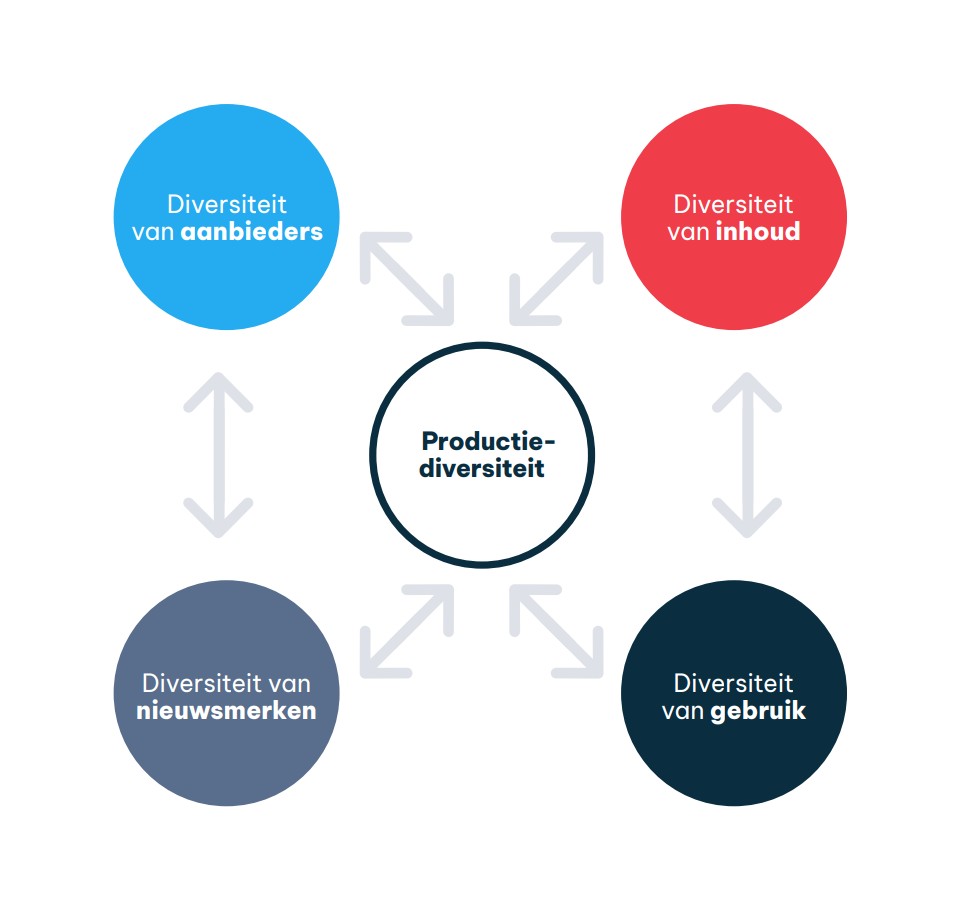 Diversiteit van aanbieders

Diversiteit van inhoud

Productie-diversiteit

Diversiteit van nieuwsmerken

Diversiteit van gebruik